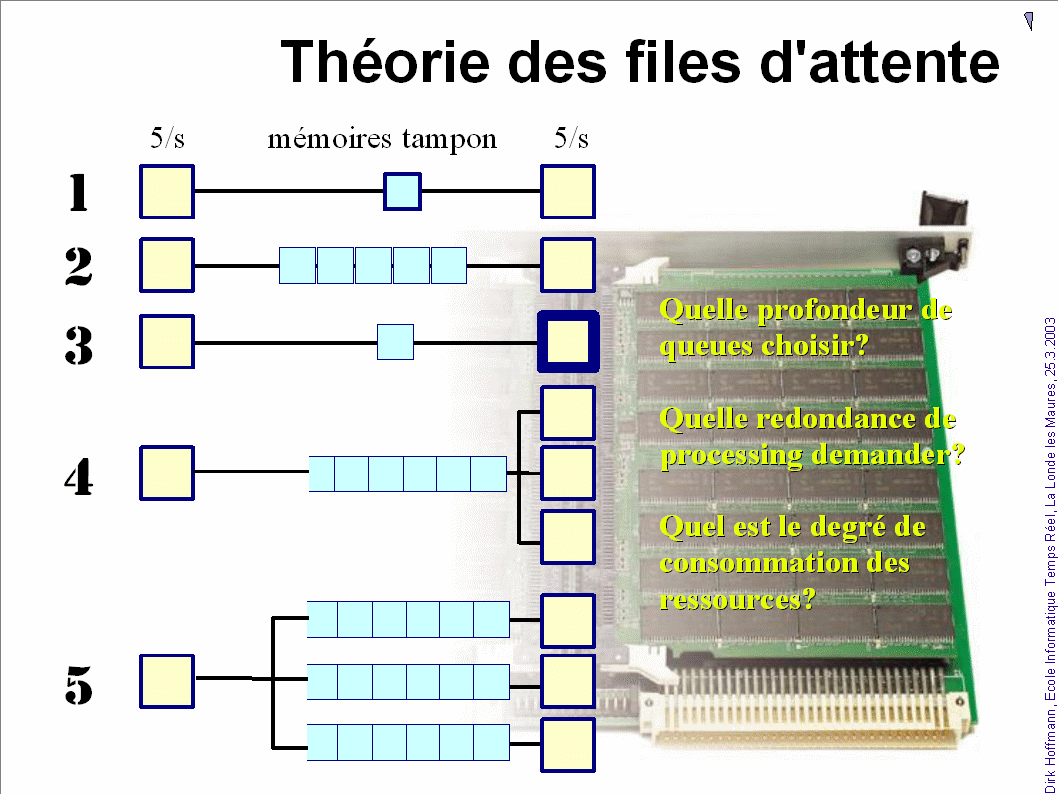 Théorie des files d'attente

5/s mémoires tampon 5/s

1
2
3
4
5

Quelle profondeur de queues choisir?

Quelle redondance de processing demander?

Quel est le degré de consommation des ressources?

Dirk Hoffmann, Ecole Informatique Temps Réel, La Londe les Maures, 25.3.2003